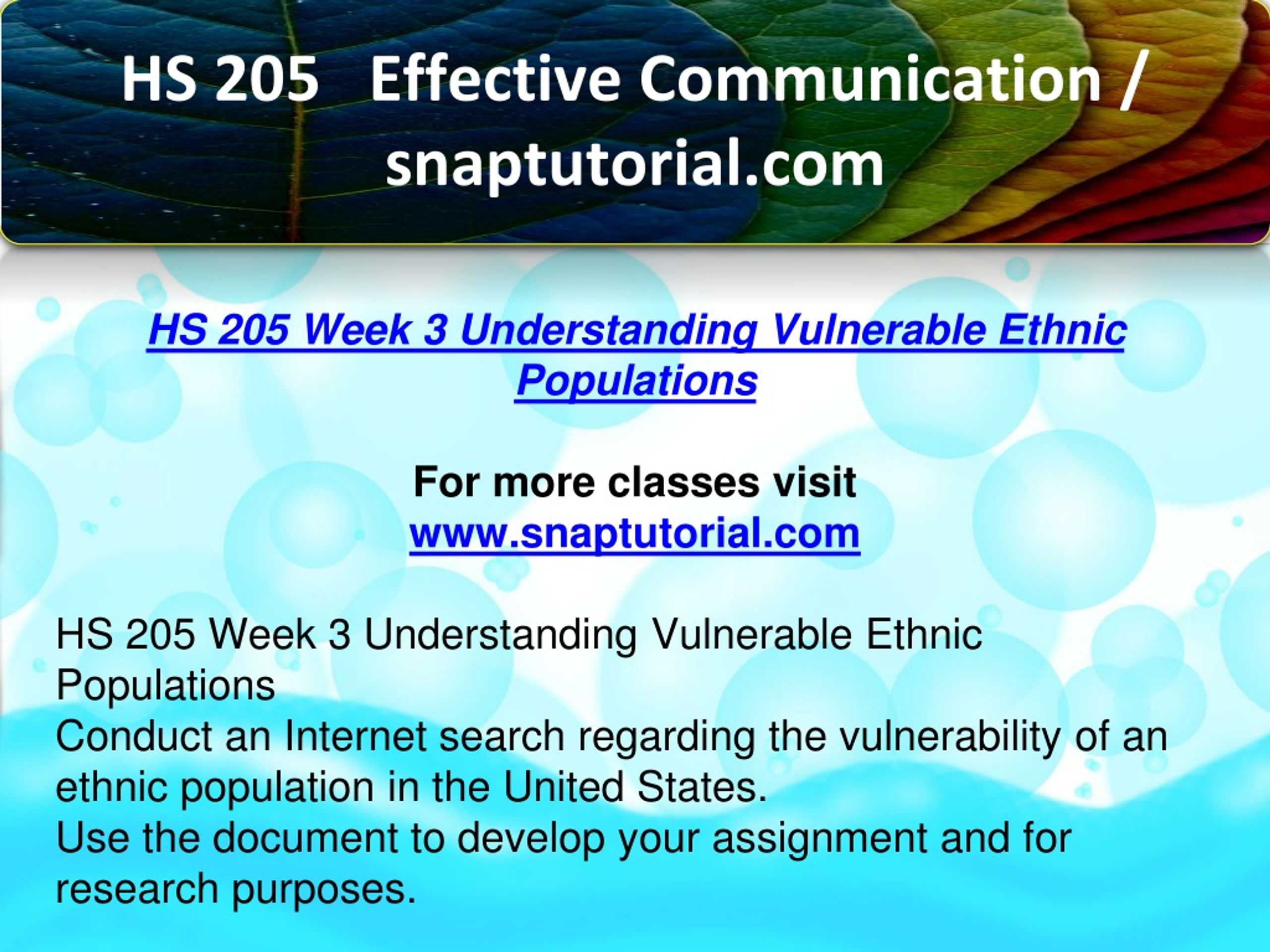 HS 205 Effective Communication / snaptutorial.com

HS 205 Week 3 Understanding Vulnerable Ethnic Populations

For more classes visit
www.snaptutorial.com

HS 205 Week 3 Understanding Vulnerable Ethnic Populations
Conduct an Internet search regarding the vulnerability of an ethnic population in the United States.
Use the document to develop your assignment and for research purposes.